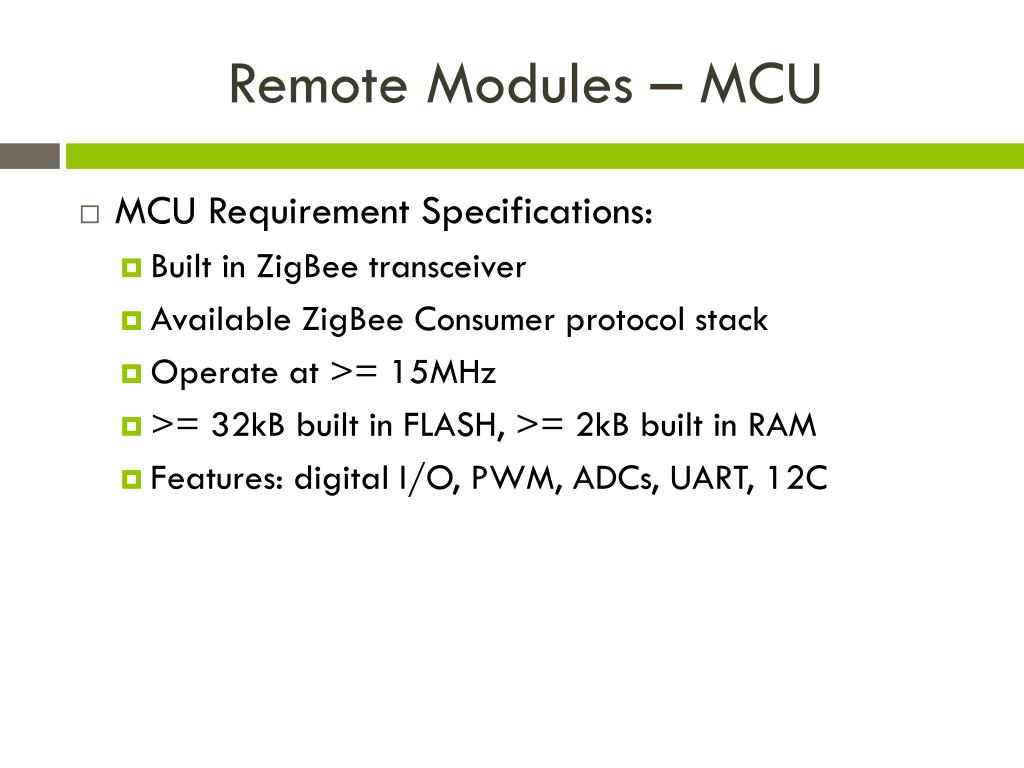 Remote Modules – MCU

MCU Requirement Specifications:

Built in ZigBee transceiver

Available ZigBee Consumer protocol stack

Operate at >= 15MHz

>= 32kB built in FLASH, >= 2kB built in RAM

Features: digital I/O, PWM, ADCs, UART, 12C